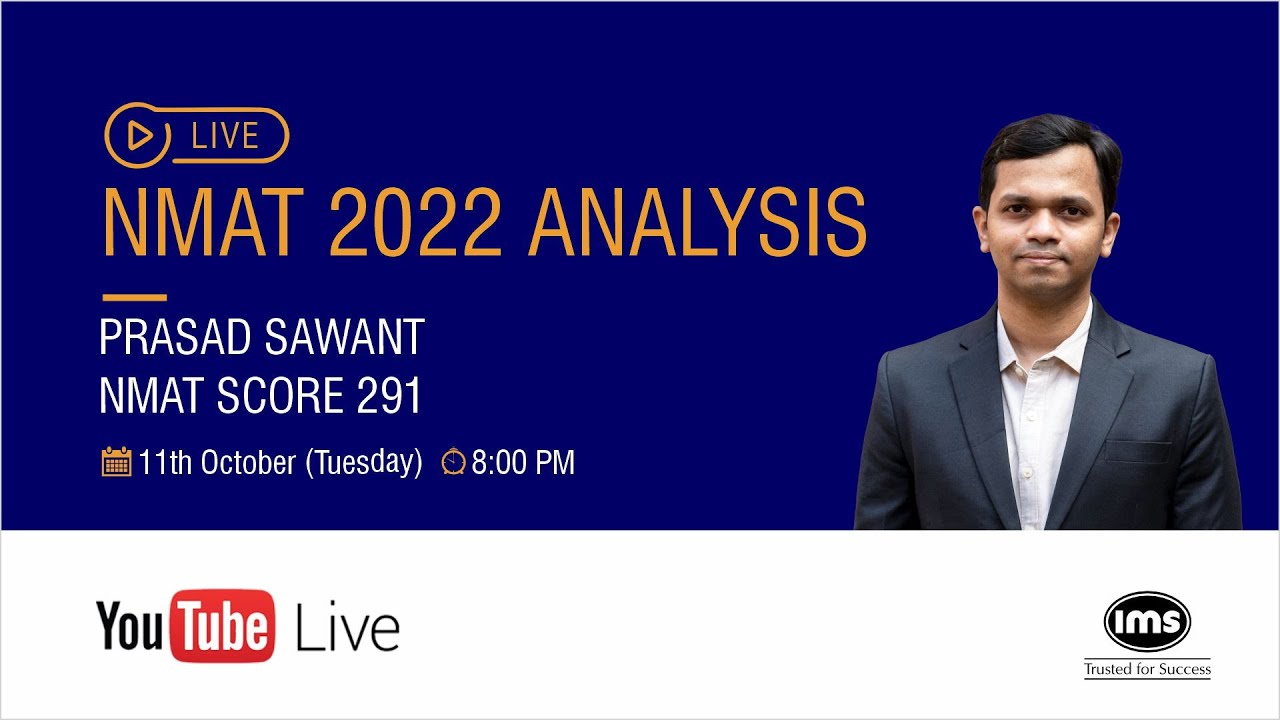 LIVE

NMAT 2022 ANALYSIS

PRASAD SAWANT
NMAT SCORE 291

11th October (Tuesday) 8:00 PM

YouTube Live

ims
Trusted for Success